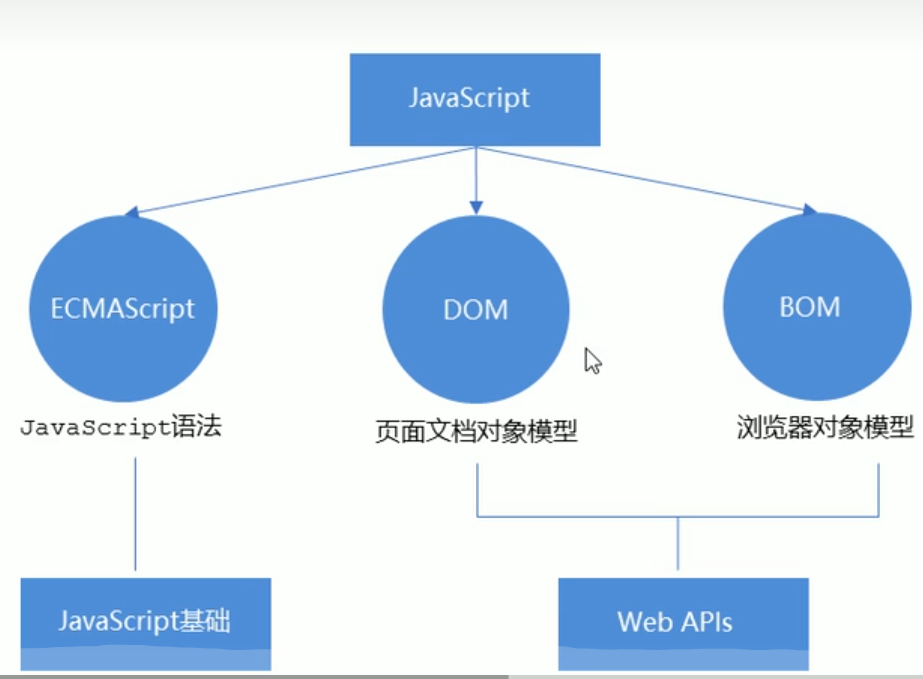 JavaScript

ECMAScript

DOM

BOM

JavaScript语法

页面文档对象模型

浏览器对象模型

JavaScript基础

Web APIs